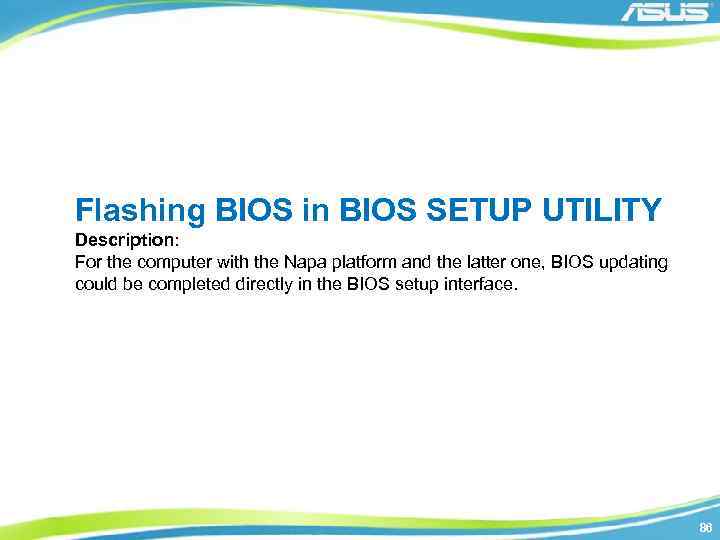 ASUS

Flashing BIOS in BIOS SETUP UTILITY

Description:
For the computer with the Napa platform and the latter one, BIOS updating could be completed directly in the BIOS setup interface.

86